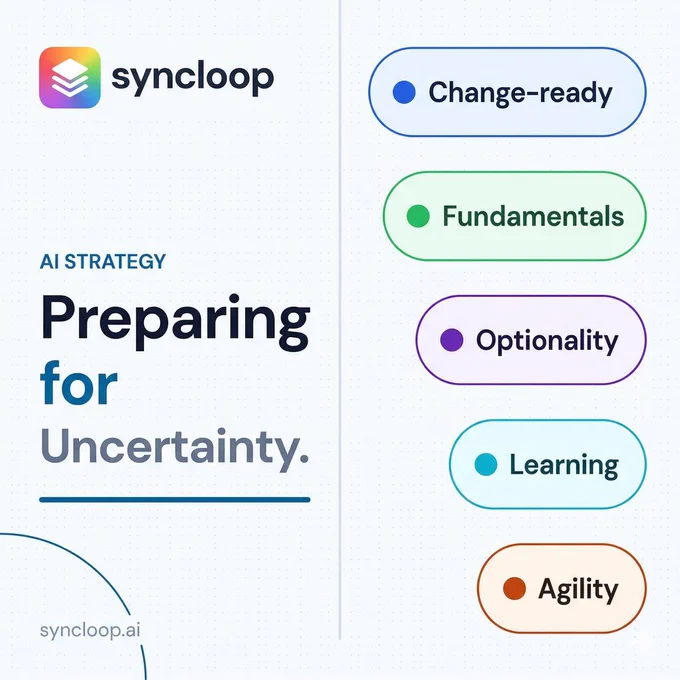 syncloop

AI STRATEGY

Preparing for Uncertainty.

syncloop.ai

Change-ready

Fundamentals

Optionality

Learning

Agility